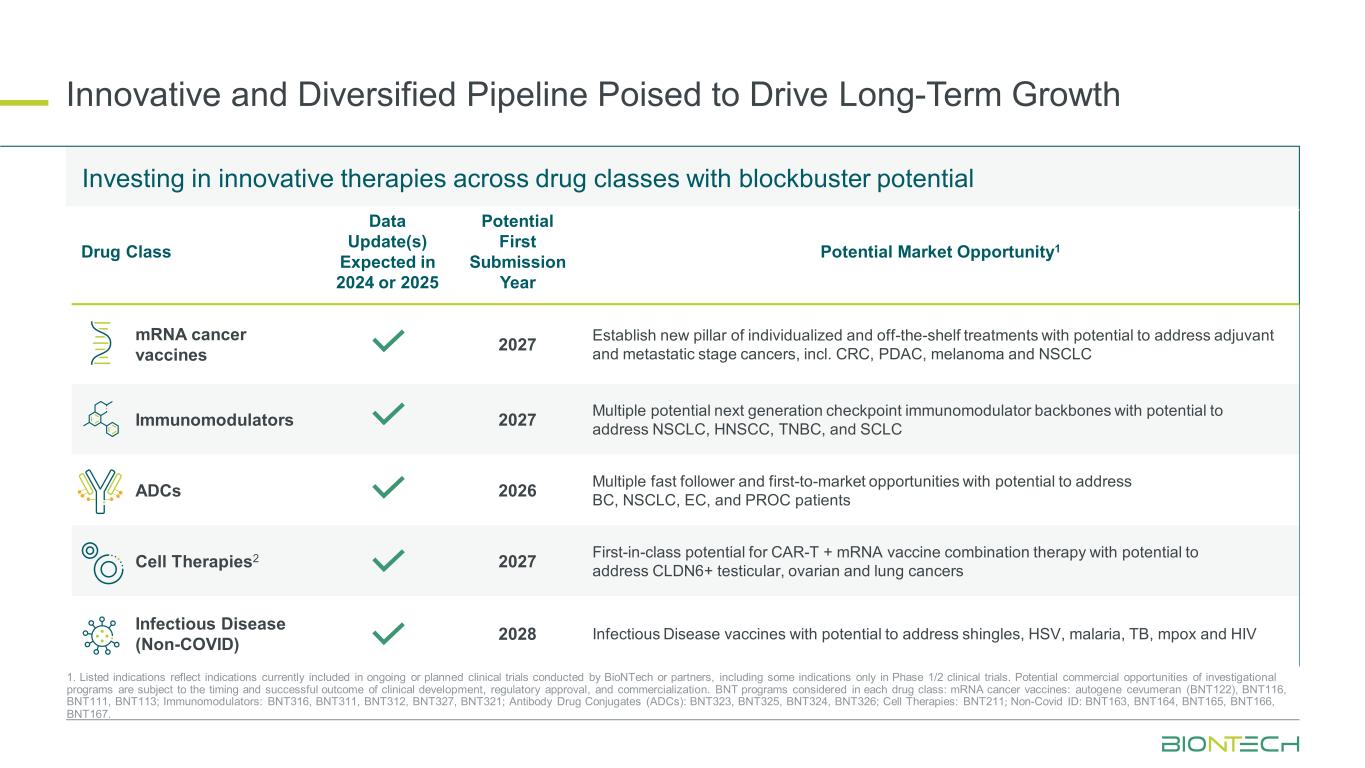 Innovative and Diversified Pipeline Poised to Drive Long-Term Growth

Investing in innovative therapies across drug classes with blockbuster potential

| Drug Class | Data Update(s) Expected in 2024 or 2025 | Potential First Submission Year | Potential Market Opportunity$^1$ |
|---|---|---|---|
| mRNA cancer vaccines | ✓ | 2027 | Establish new pillar of individualized and off-the-shelf treatments with potential to address adjuvant and metastatic stage cancers, incl. CRC, PDAC, melanoma and NSCLC |
| Immunomodulators | ✓ | 2027 | Multiple potential next generation checkpoint immunomodulator backbones with potential to address NSCLC, HNSCC, TNBC, and SCLC |
| ADCs | ✓ | 2026 | Multiple fast follower and first-to-market opportunities with potential to address BC, NSCLC, EC, and PROC patients |
| Cell Therapies$^2$ | ✓ | 2027 | First-in-class potential for CAR-T + mRNA vaccine combination therapy with potential to address CLDN6+ testicular, ovarian and lung cancers |
| Infectious Disease (Non-COVID) | ✓ | 2028 | Infectious Disease vaccines with potential to address shingles, HSV, malaria, TB, mpox and HIV |

1. Listed indications reflect indications currently included in ongoing or planned clinical trials conducted by BioNTech or partners, including some indications only in Phase 1/2 clinical trials. Potential commercial opportunities of investigational programs are subject to the timing and successful outcome of clinical development, regulatory approval, and commercialization. BNT programs considered in each drug class: mRNA cancer vaccines: autogene cevumeran (BNT122), BNT116, BNT111, BNT113; Immunomodulators: BNT316, BNT311, BNT312, BNT327, BNT321; Antibody Drug Conjugates (ADCs): BNT323, BNT325, BNT324, BNT326; Cell Therapies: BNT211; Non-Covid ID: BNT163, BNT164, BNT165, BNT166, BNT167.

BIONTECH